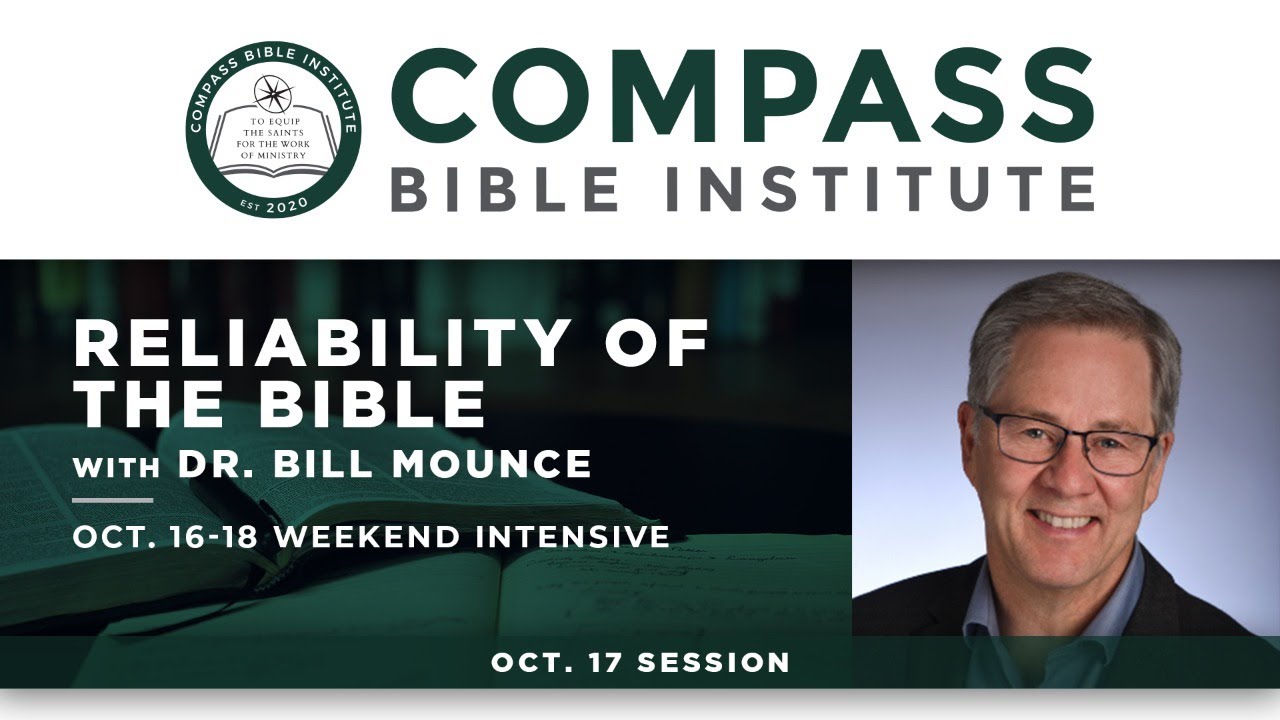 COMPASS BIBLE INSTITUTE
TO EQUIP THE SAINTS FOR THE WORK OF MINISTRY
EST 2020

COMPASS
BIBLE INSTITUTE

RELIABILITY OF THE BIBLE
WITH DR. BILL MOUNCE

OCT. 16-18 WEEKEND INTENSIVE

OCT. 17 SESSION